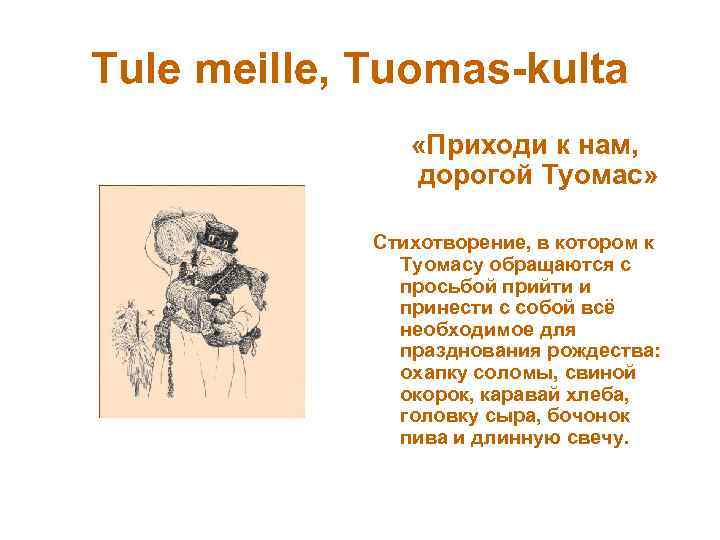 Tule meille, Tuomas-kulta

«Приходи к нам, дорогой Туомас»

Стихотворение, в котором к Туомасу обращаются с просьбой прийти и принести с собой всё необходимое для празднования рождества: охапку соломы, свиной окорок, каравай хлеба, головку сыра, бочонок пива и длинную свечу.